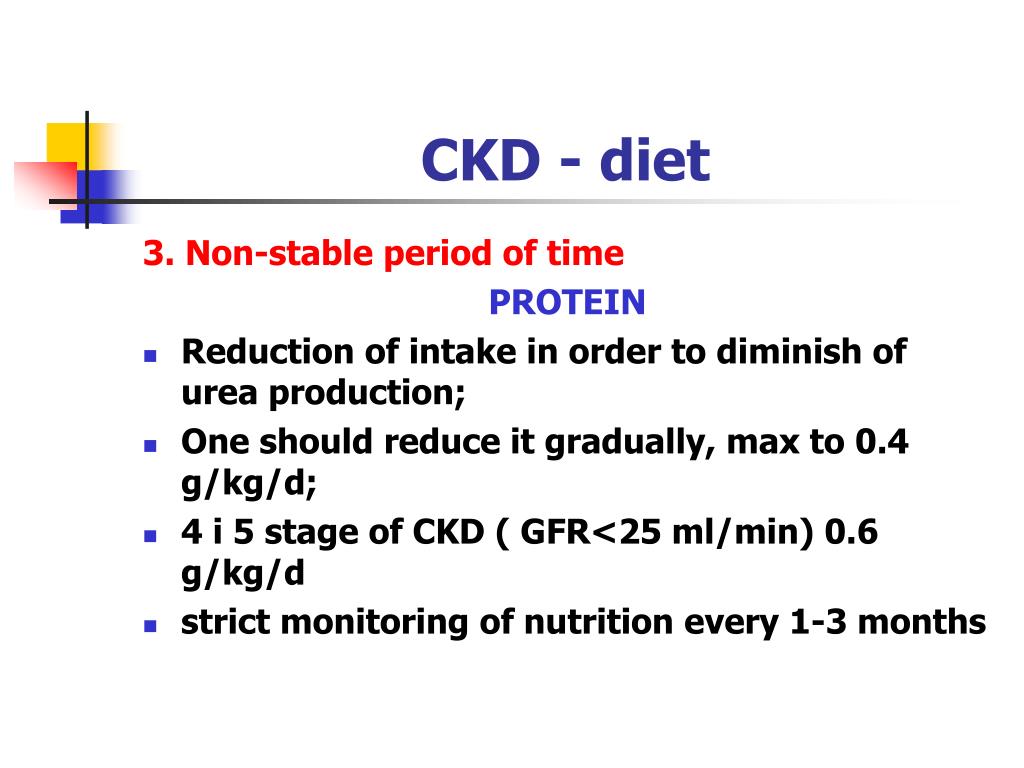 CKD - diet

3. Non-stable period of time

PROTEIN

- Reduction of intake in order to diminish of urea production;
- One should reduce it gradually, max to 0.4 g/kg/d;
- 4 i 5 stage of CKD ( GFR<25 ml/min) 0.6 g/kg/d
- strict monitoring of nutrition every 1-3 months